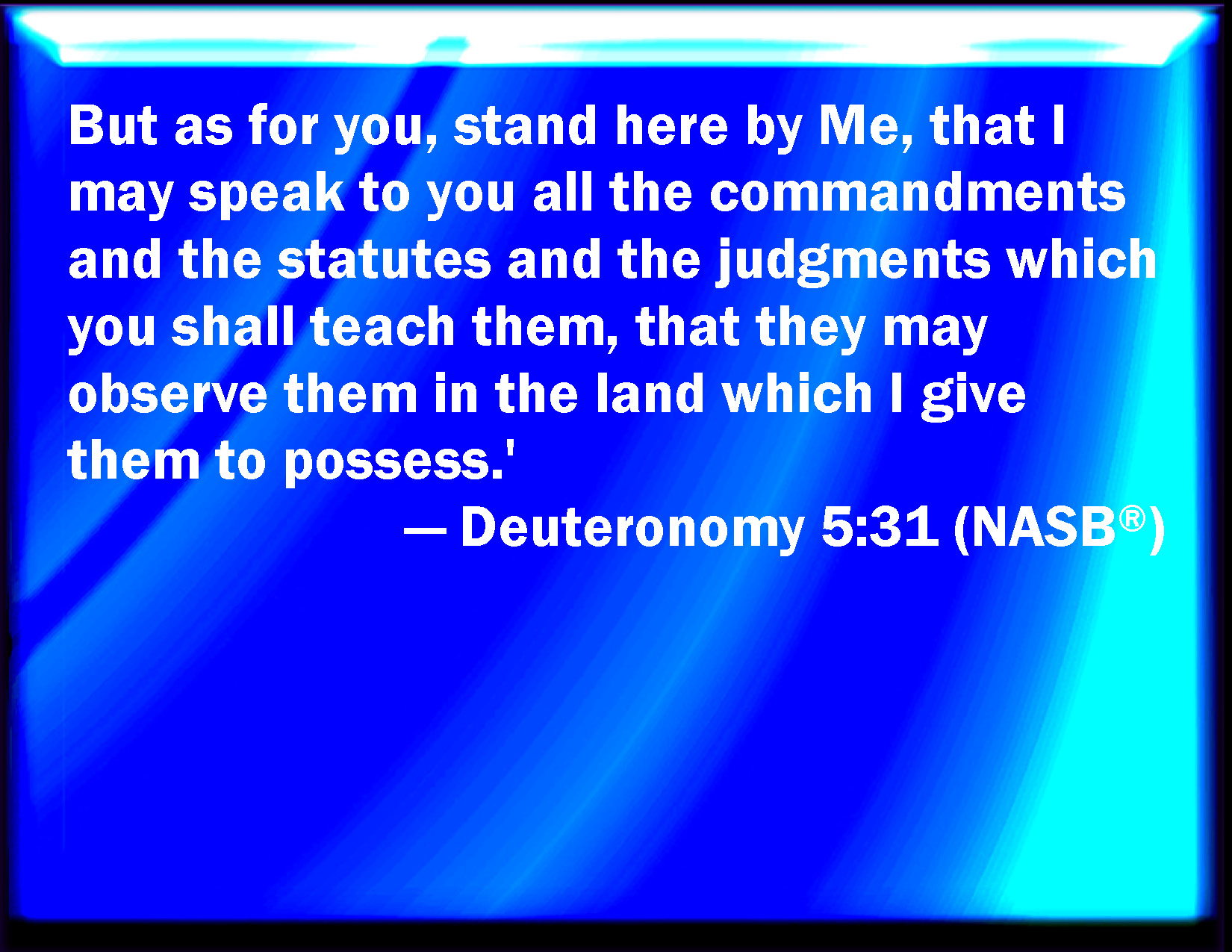 But as for you, stand here by Me, that I may speak to you all the commandments and the statutes and the judgments which you shall teach them, that they may observe them in the land which I give them to possess.'

— Deuteronomy 5:31 (NASB®)